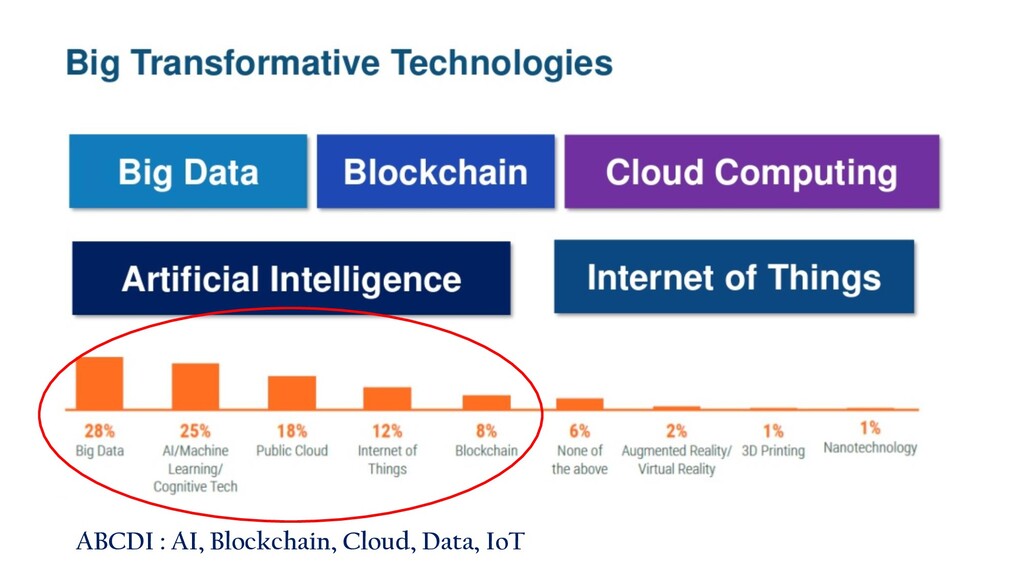 Big Transformative Technologies

Big Data

Blockchain

Cloud Computing

Artificial Intelligence

Internet of Things

28%
Big Data

25%
AI/Machine Learning/ Cognitive Tech

18%
Public Cloud

12%
Internet of Things

8%
Blockchain

6%
None of the above

2%
Augmented Reality/ Virtual Reality

1%
3D Printing

1%
Nanotechnology

ABCDI : AI, Blockchain, Cloud, Data, IoT